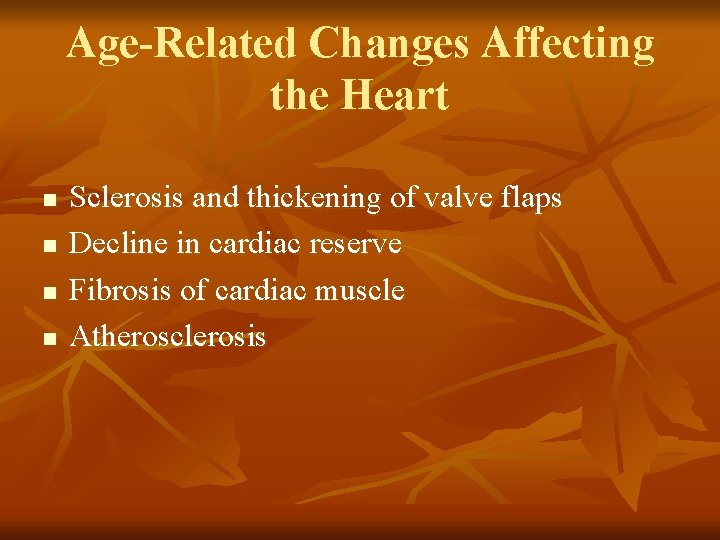 Age-Related Changes Affecting the Heart

- Sclerosis and thickening of valve flaps
- Decline in cardiac reserve
- Fibrosis of cardiac muscle
- Atherosclerosis